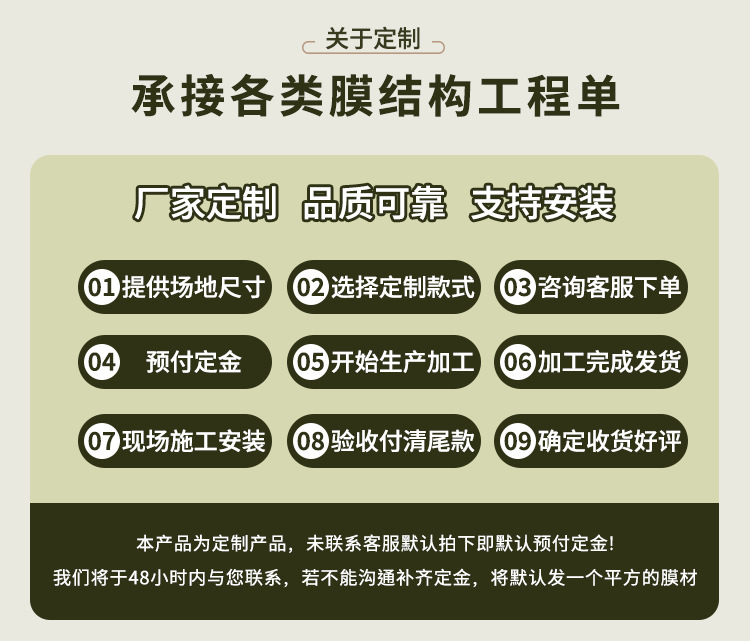 关于定制

承接各类膜结构工程单

厂家定制 品质可靠 支持安装

01 提供场地尺寸
02 选择定制款式
03 咨询客服下单
04 预付定金
05 开始生产加工
06 加工完成发货
07 现场施工安装
08 验收付清尾款
09 确定收货好评

本产品为定制产品，未联系客服默认拍下即默认预付定金！
我们将于48小时内与您联系，若不能沟通补齐定金，将默认发一个平方的膜材